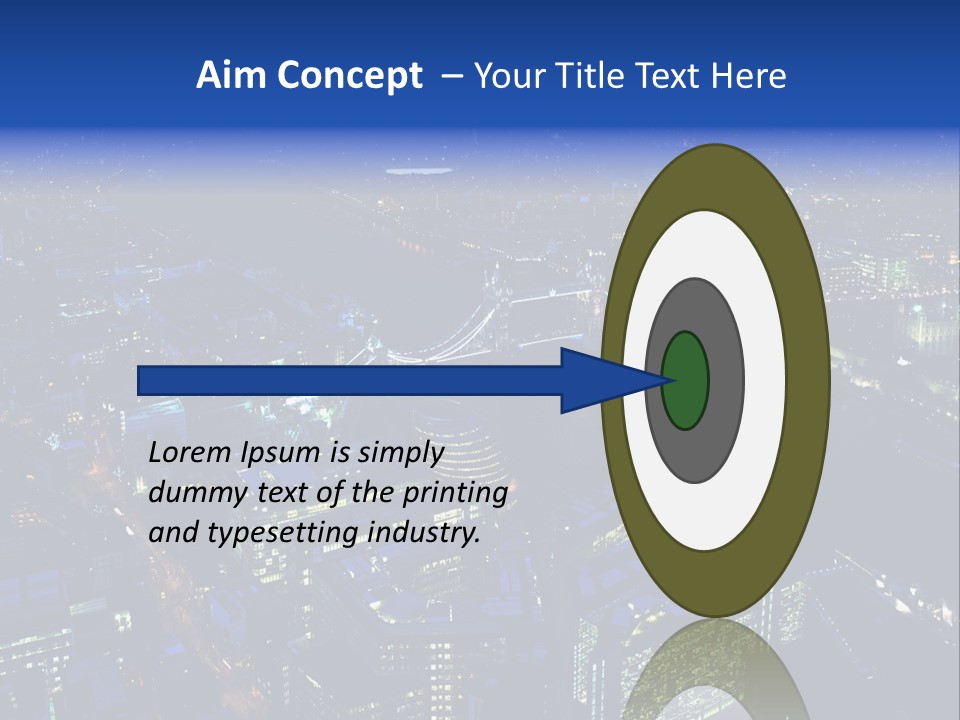 Aim Concept – Your Title Text Here

Lorem Ipsum is simply dummy text of the printing and typesetting industry.